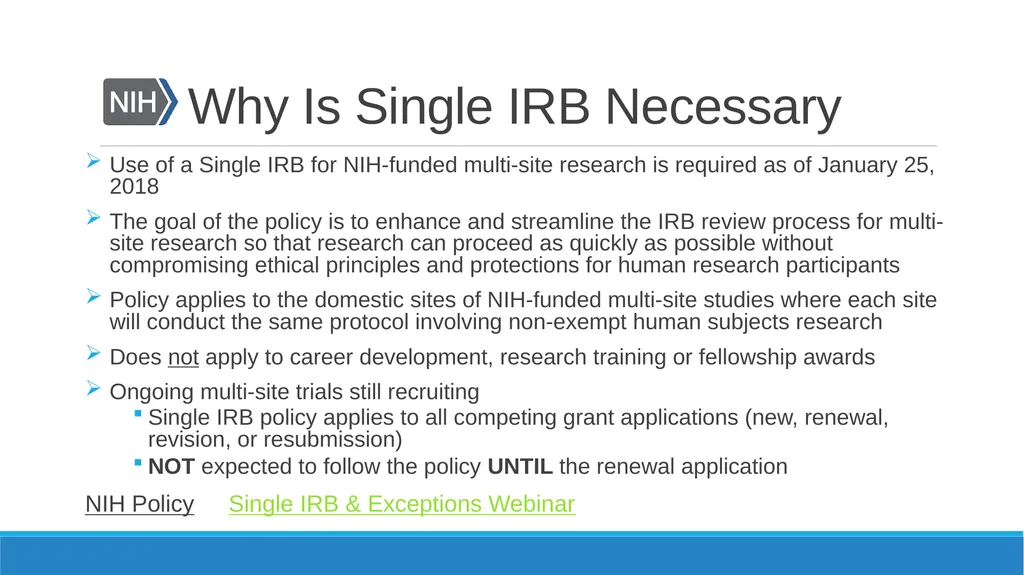 NIH Why Is Single IRB Necessary

Use of a Single IRB for NIH-funded multi-site research is required as of January 25, 2018

The goal of the policy is to enhance and streamline the IRB review process for multi-site research so that research can proceed as quickly as possible without compromising ethical principles and protections for human research participants

Policy applies to the domestic sites of NIH-funded multi-site studies where each site will conduct the same protocol involving non-exempt human subjects research

Does not apply to career development, research training or fellowship awards

Ongoing multi-site trials still recruiting

Single IRB policy applies to all competing grant applications (new, renewal, revision, or resubmission)

NOT expected to follow the policy UNTIL the renewal application

NIH Policy Single IRB & Exceptions Webinar